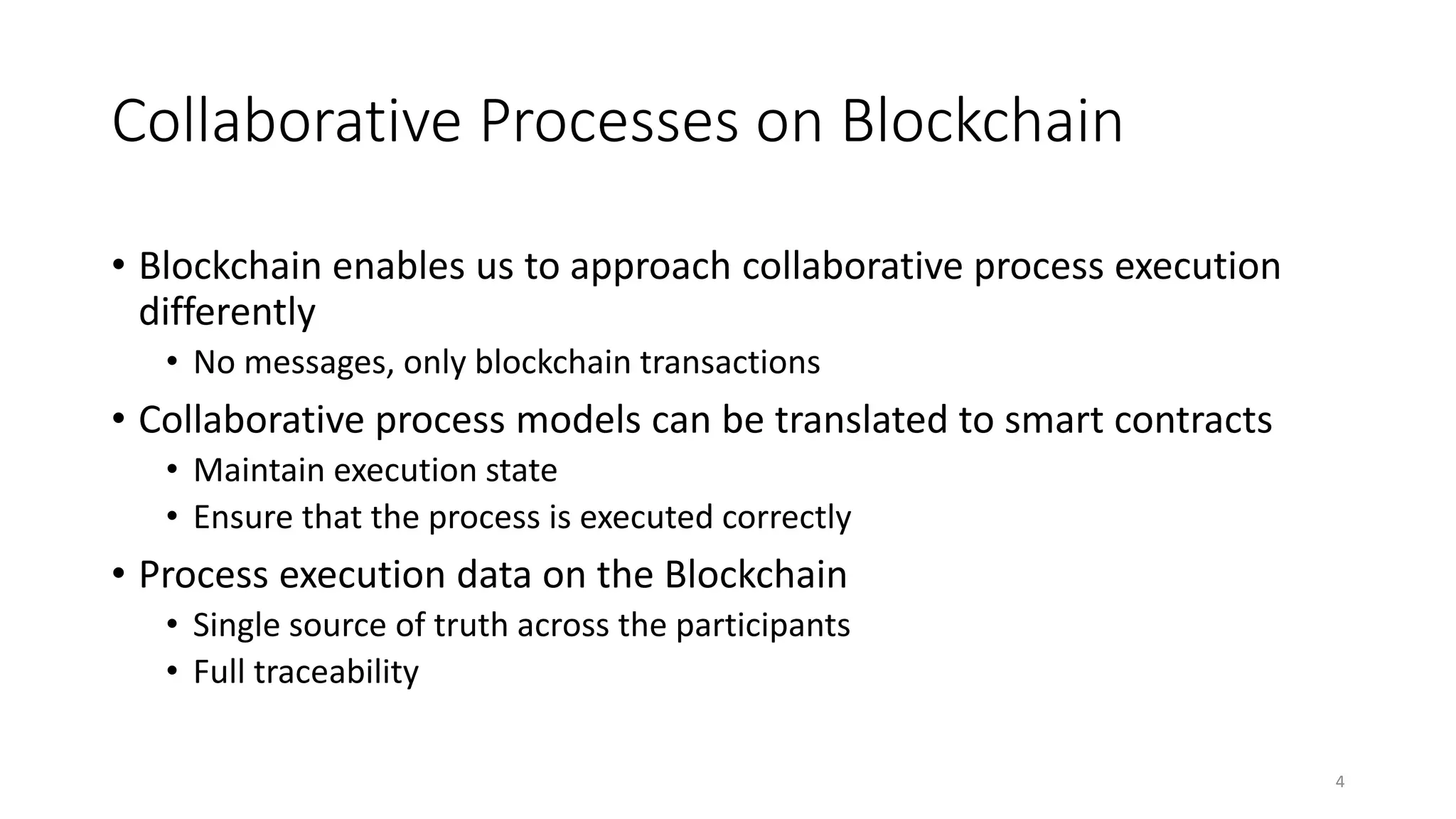 Collaborative Processes on Blockchain

• Blockchain enables us to approach collaborative process execution differently
  • No messages, only blockchain transactions
• Collaborative process models can be translated to smart contracts
  • Maintain execution state
  • Ensure that the process is executed correctly
• Process execution data on the Blockchain
  • Single source of truth across the participants
  • Full traceability

4